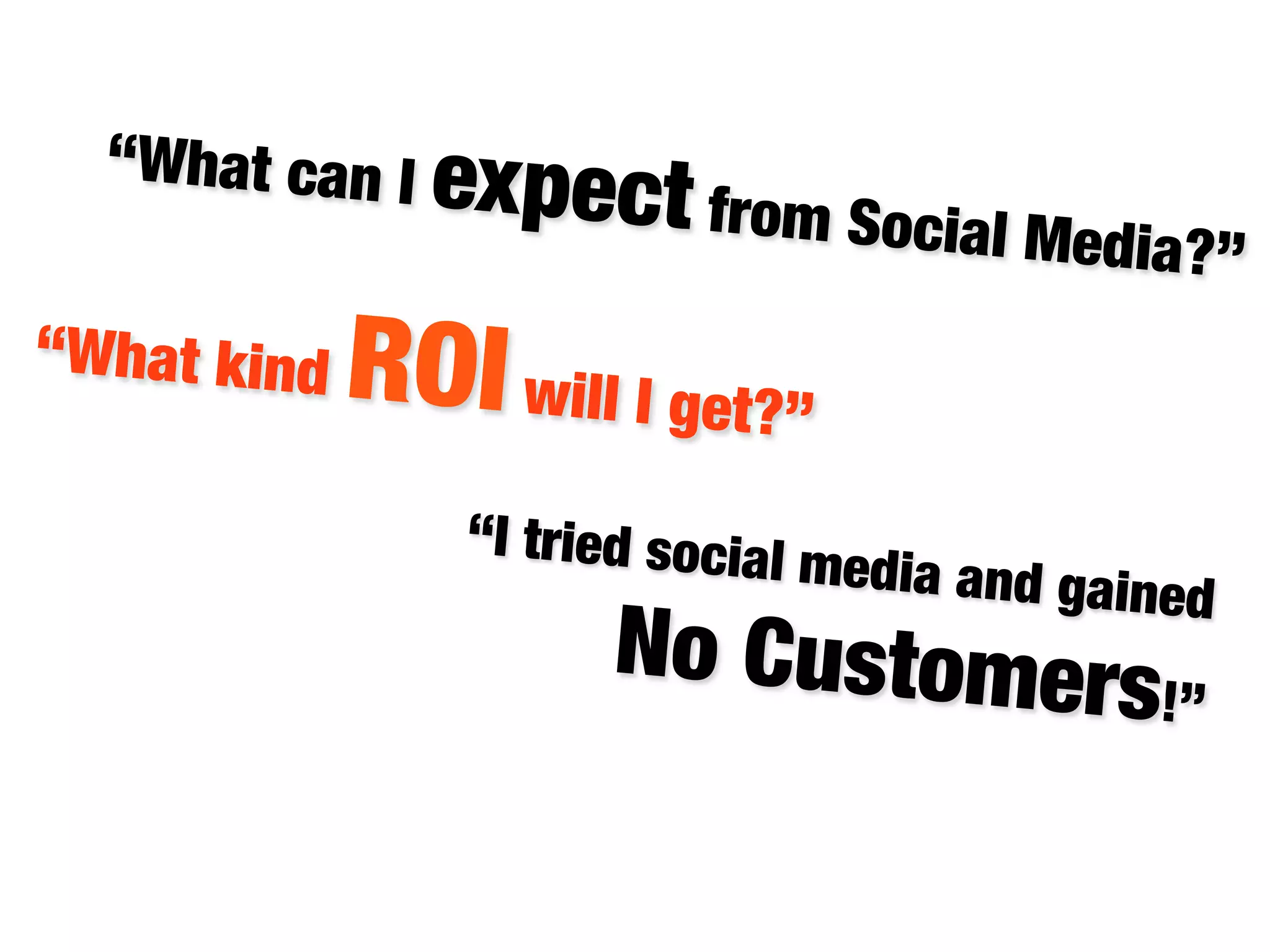 “What can I expect from Social Media?”

“What kind ROI will I get?”

“I tried social media and gained No Customers!”